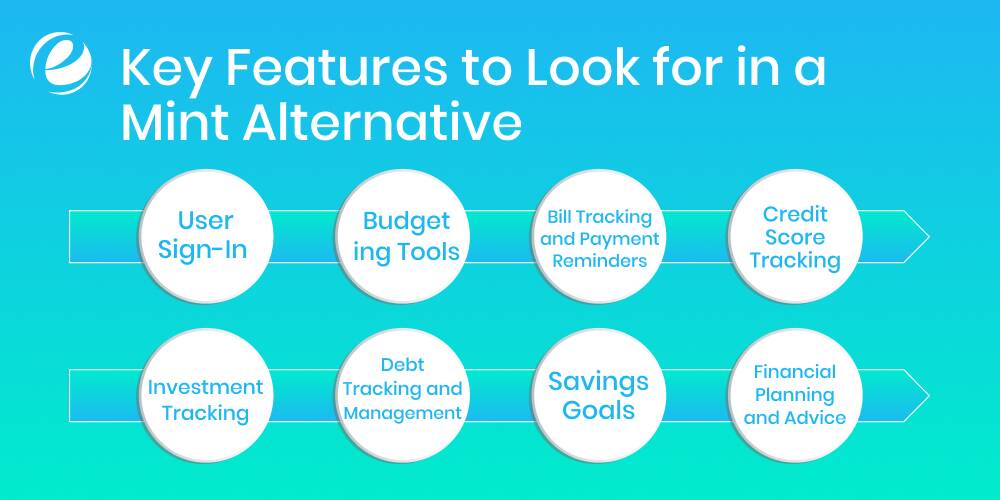 Key Features to Look for in a Mint Alternative

User Sign-In

Budget ing Tools

Bill Tracking and Payment Reminders

Credit Score Tracking

Investment Tracking

Debt Tracking and Management

Savings Goals

Financial Planning and Advice